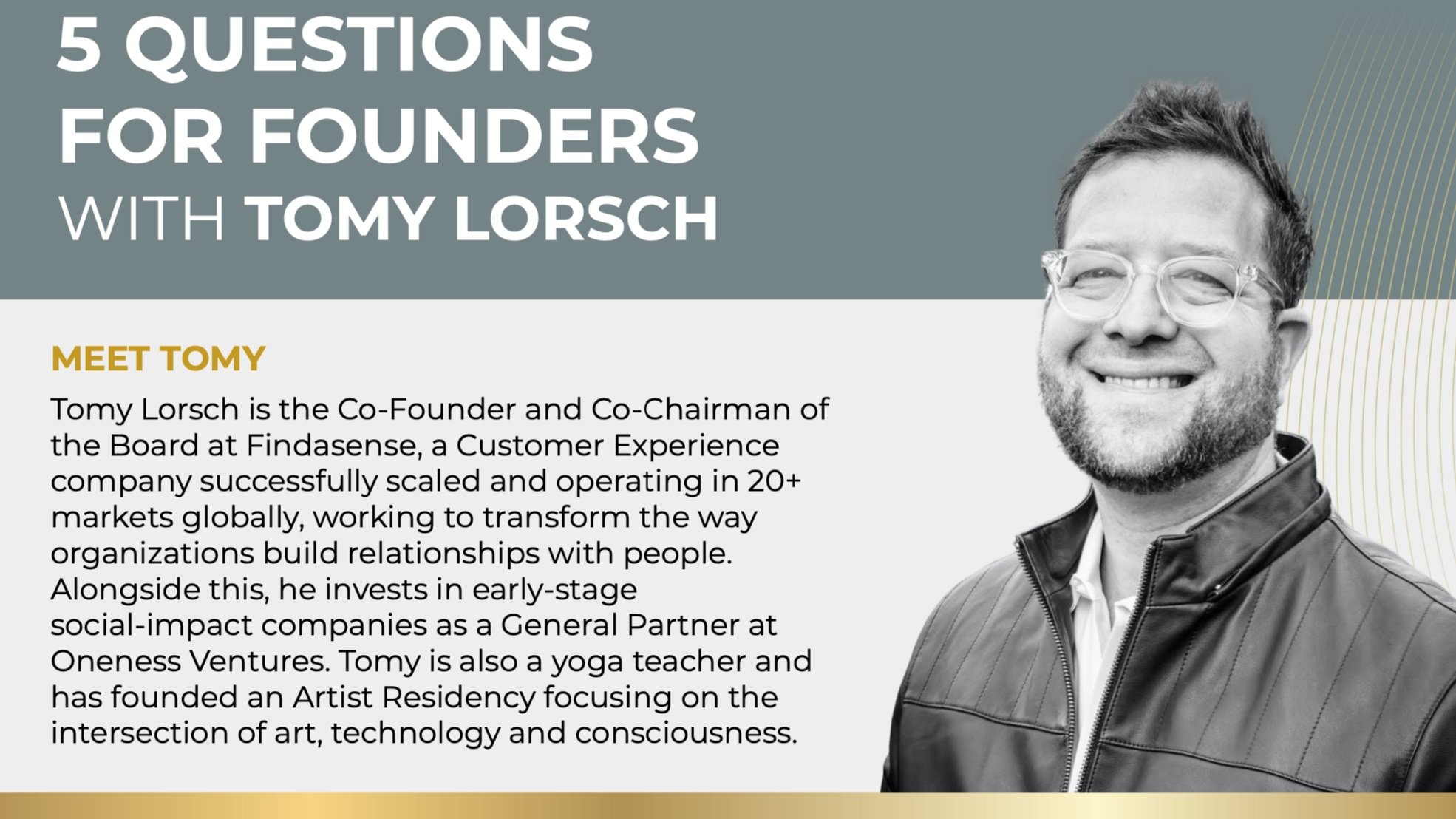 5 QUESTIONS FOR FOUNDERS WITH TOMY LORSCH

MEET TOMY

Tomy Lorsch is the Co-Founder and Co-Chairman of the Board at Findasense, a Customer Experience company successfully scaled and operating in 20+ markets globally, working to transform the way organizations build relationships with people. Alongside this, he invests in early-stage social-impact companies as a General Partner at Oneness Ventures. Tomy is also a yoga teacher and has founded an Artist Residency focusing on the intersection of art, technology and consciousness.